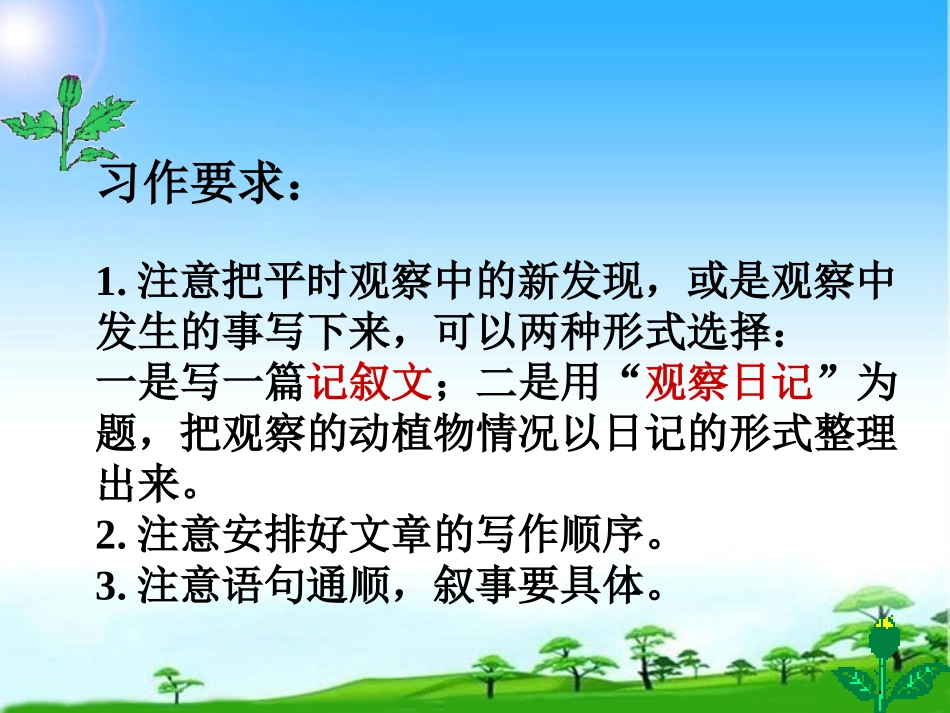 习作要求：

1. 注意把平时观察中的新发现，或是观察中发生的事写下来，可以两种形式选择：
一是写一篇记叙文；二是用“观察日记”为题，把观察的动植物情况以日记的形式整理出来。
2. 注意安排好文章的写作顺序。
3. 注意语句通顺，叙事要具体。